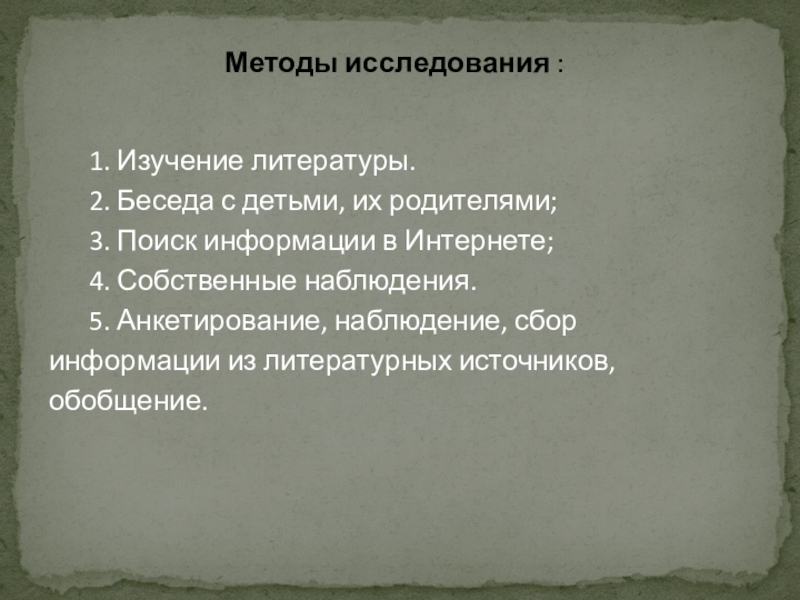 Методы исследования :

1. Изучение литературы.

2. Беседа с детьми, их родителями;

3. Поиск информации в Интернете;

4. Собственные наблюдения.

5. Анкетирование, наблюдение, сбор информации из литературных источников, обобщение.